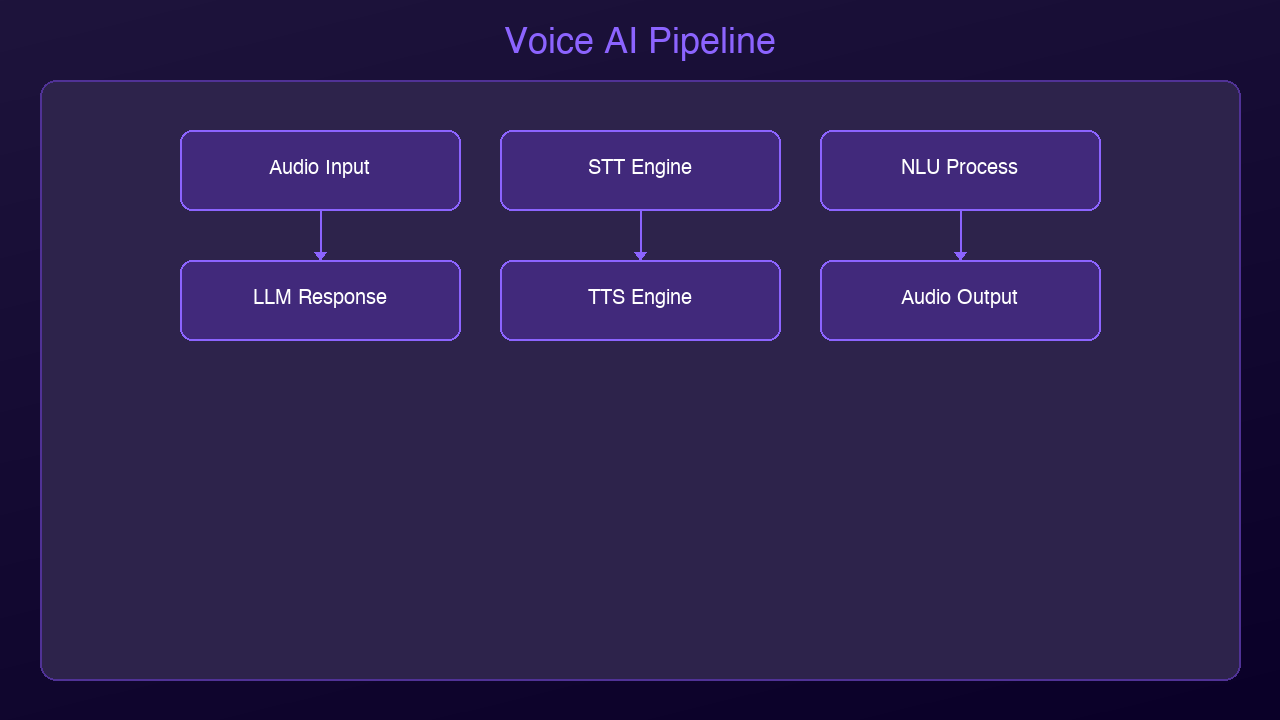 Voice AI Pipeline

Audio Input

STT Engine

NLU Process

LLM Response

TTS Engine

Audio Output